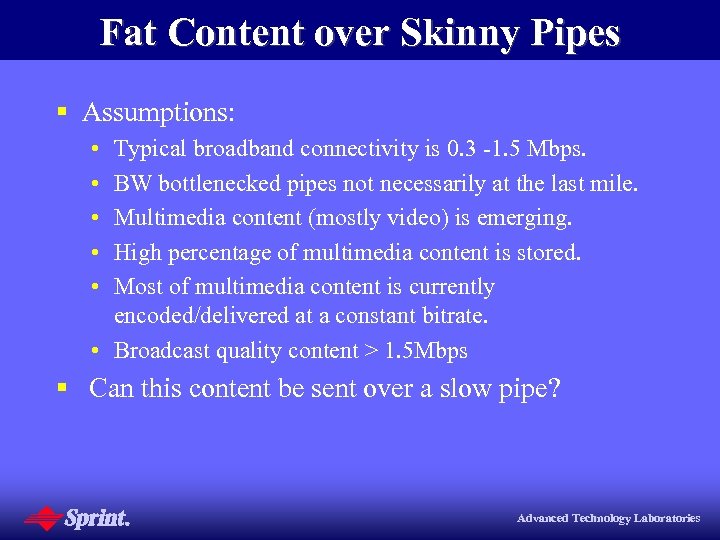 Fat Content over Skinny Pipes

▪ Assumptions:

• Typical broadband connectivity is 0.3 -1.5 Mbps.

• BW bottlenecked pipes not necessarily at the last mile.

• Multimedia content (mostly video) is emerging.

• High percentage of multimedia content is stored.

• Most of multimedia content is currently encoded/delivered at a constant bitrate.

• Broadcast quality content > 1.5Mbps

▪ Can this content be sent over a slow pipe?

Sprint.

Advanced Technology Laboratories